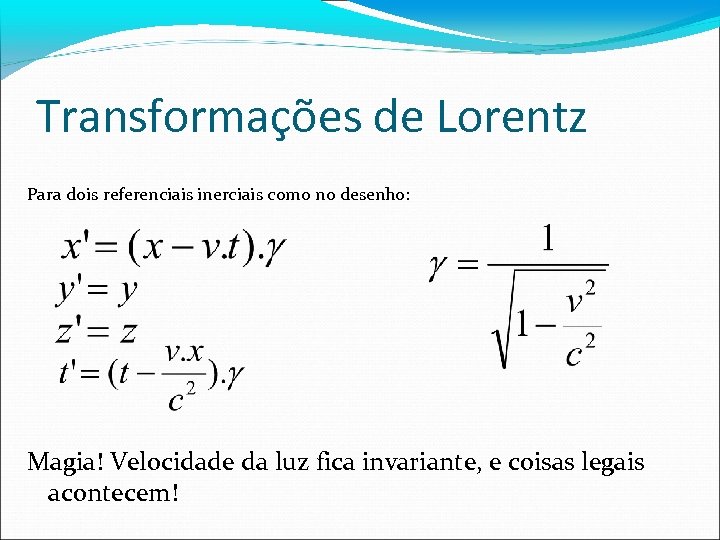 Transformações de Lorentz

Para dois referenciais inerciais como no desenho:

$x' = (x - v.t).\gamma$
$y' = y$
$z' = z$
$t' = (t - \frac{v.x}{c^2}).\gamma$

$\gamma = \frac{1}{\sqrt{1 - \frac{v^2}{c^2}}}$

Magia! Velocidade da luz fica invariante, e coisas legais acontecem!